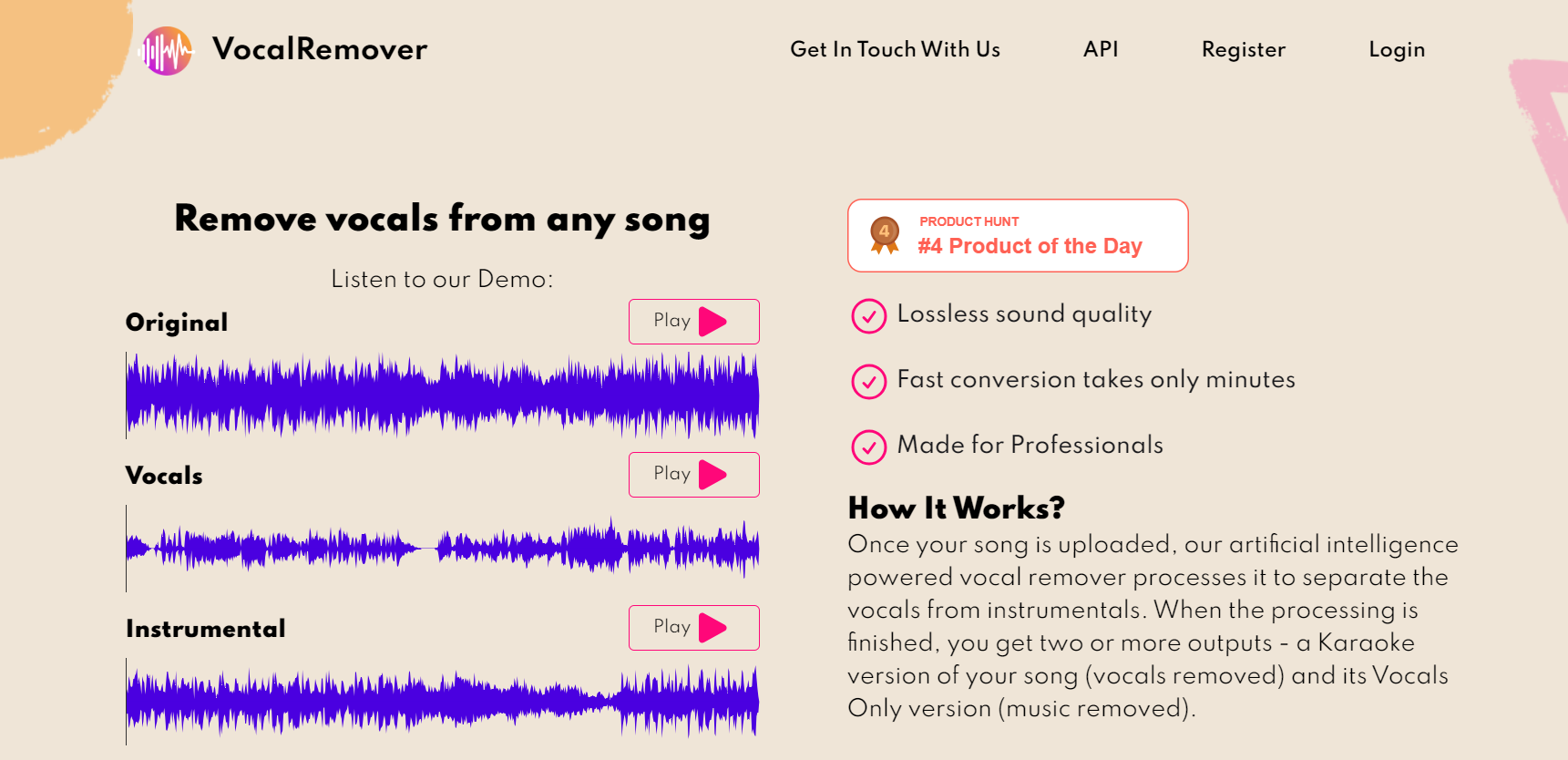 VocalRemover

Get In Touch With Us API Register Login

Remove vocals from any song

Listen to our Demo:

Original Play

Vocals Play

Instrumental Play

4 PRODUCT HUNT
#4 Product of the Day

Lossless sound quality

Fast conversion takes only minutes

Made for Professionals

How It Works?

Once your song is uploaded, our artificial intelligence powered vocal remover processes it to separate the vocals from instrumentals. When the processing is finished, you get two or more outputs - a Karaoke version of your song (vocals removed) and its Vocals Only version (music removed).